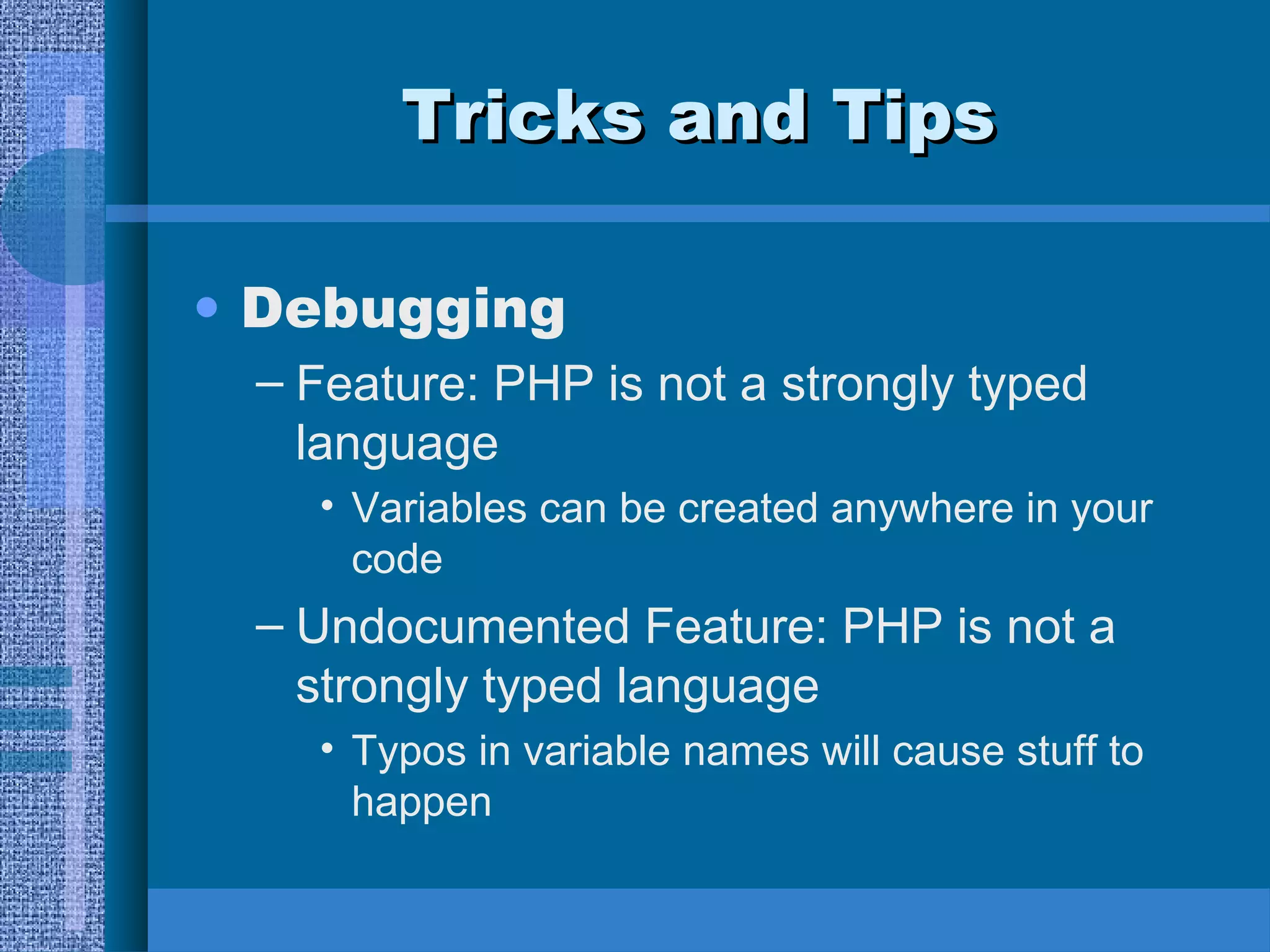 Tricks and Tips

• Debugging

– Feature: PHP is not a strongly typed language

• Variables can be created anywhere in your code

– Undocumented Feature: PHP is not a strongly typed language

• Typos in variable names will cause stuff to happen